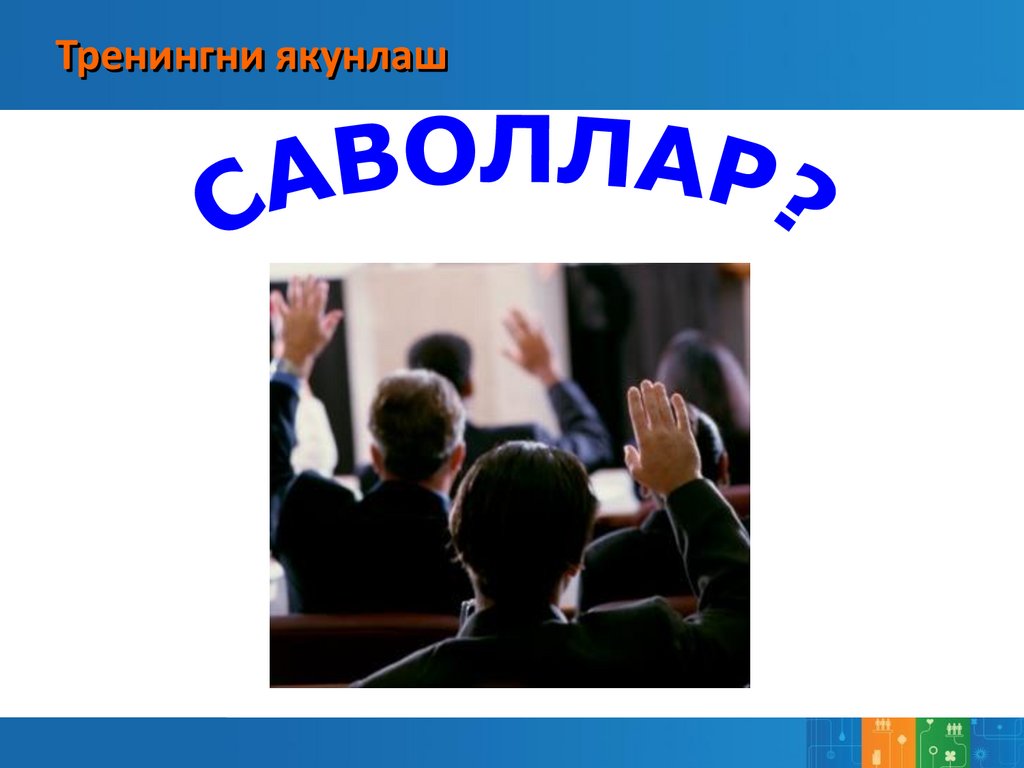 Тренингни якунлаш

САВОЛЛАР?